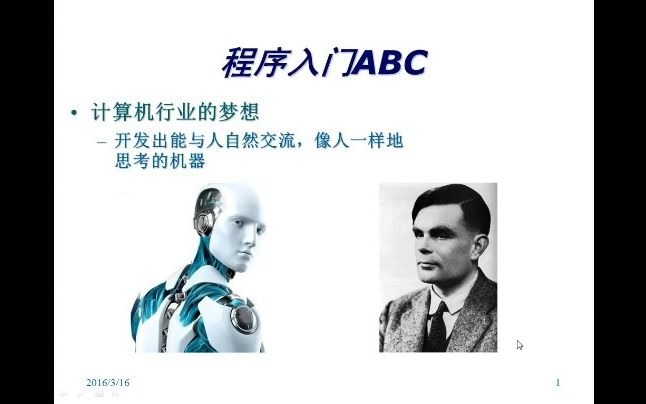 程序入门ABC

• 计算机行业的梦想
– 开发出能与人自然交流，像人一样地思考的机器

2016/3/16

1